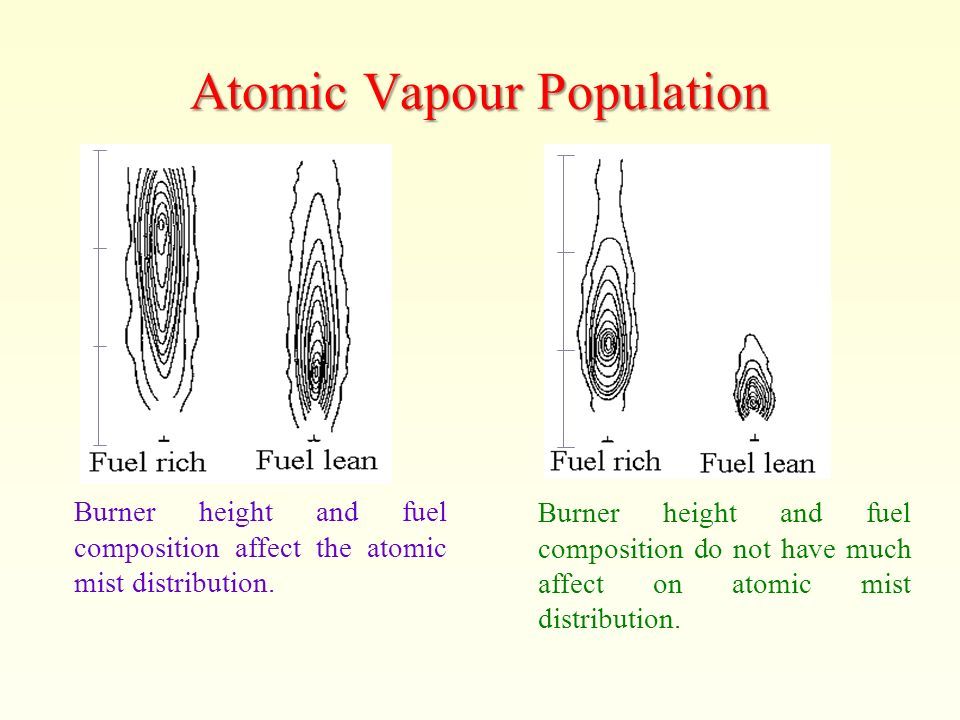 Atomic Vapour Population

Fuel rich Fuel lean

Burner height and fuel composition affect the atomic mist distribution.

Fuel rich Fuel lean

Burner height and fuel composition do not have much affect on atomic mist distribution.